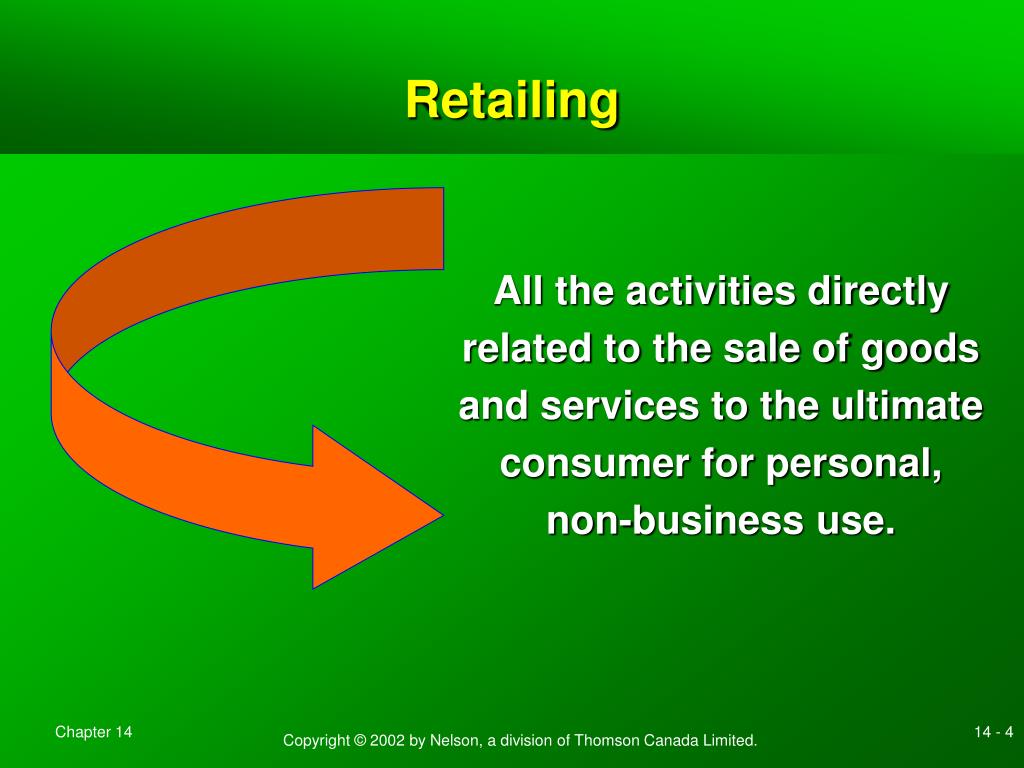 Retailing

All the activities directly related to the sale of goods and services to the ultimate consumer for personal, non-business use.

Chapter 14

Copyright © 2002 by Nelson, a division of Thomson Canada Limited.

14 - 4